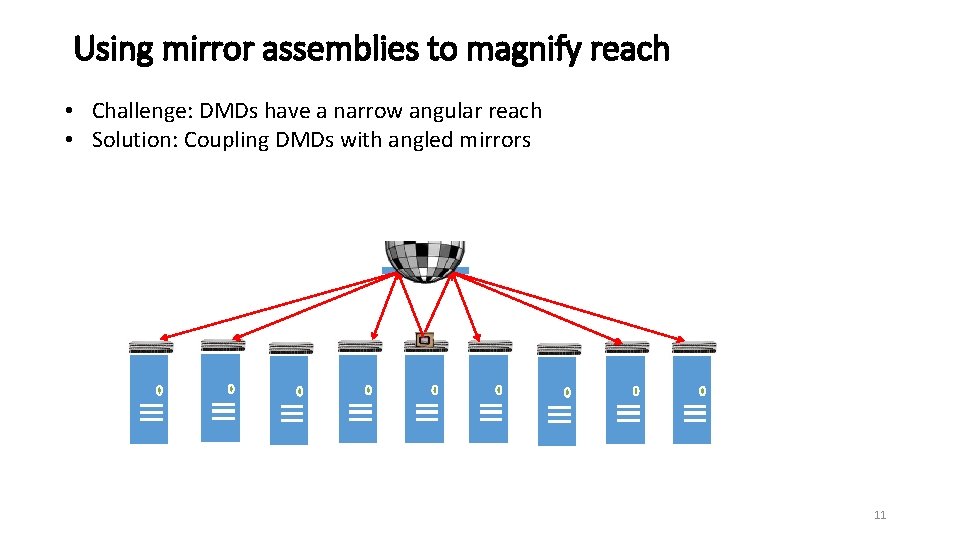 Using mirror assemblies to magnify reach

• Challenge: DMDs have a narrow angular reach
• Solution: Coupling DMDs with angled mirrors

11